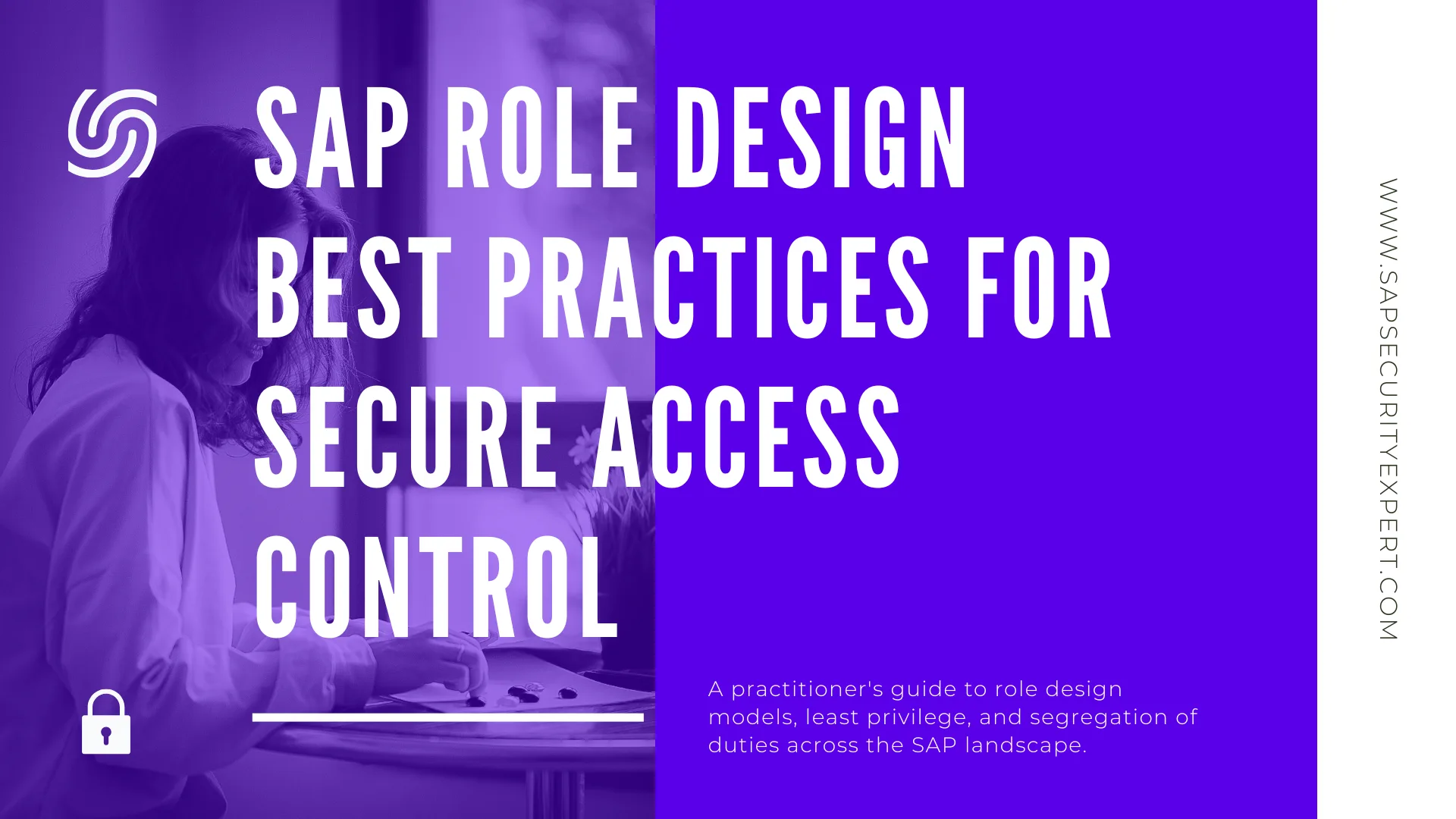 SAP ROLE DESIGN BEST PRACTICES FOR SECURE ACCESS CONTROL

A practitioner's guide to role design models, least privilege, and segregation of duties across the SAP landscape.

WWW.SAPSECURITYEXPERT.COM